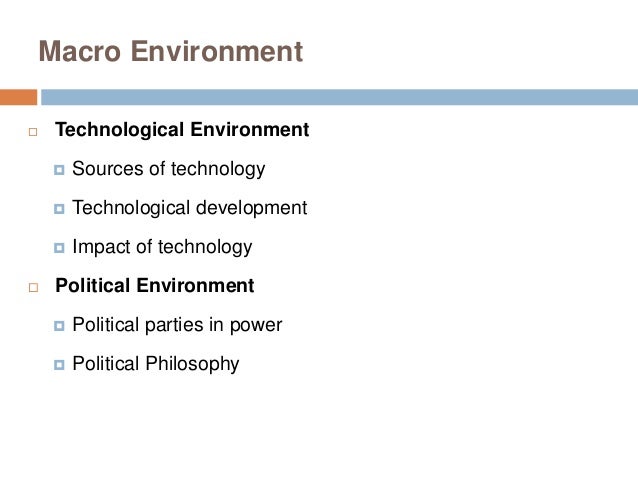 Macro Environment

Technological Environment

Sources of technology

Technological development

Impact of technology

Political Environment

Political parties in power

Political Philosophy